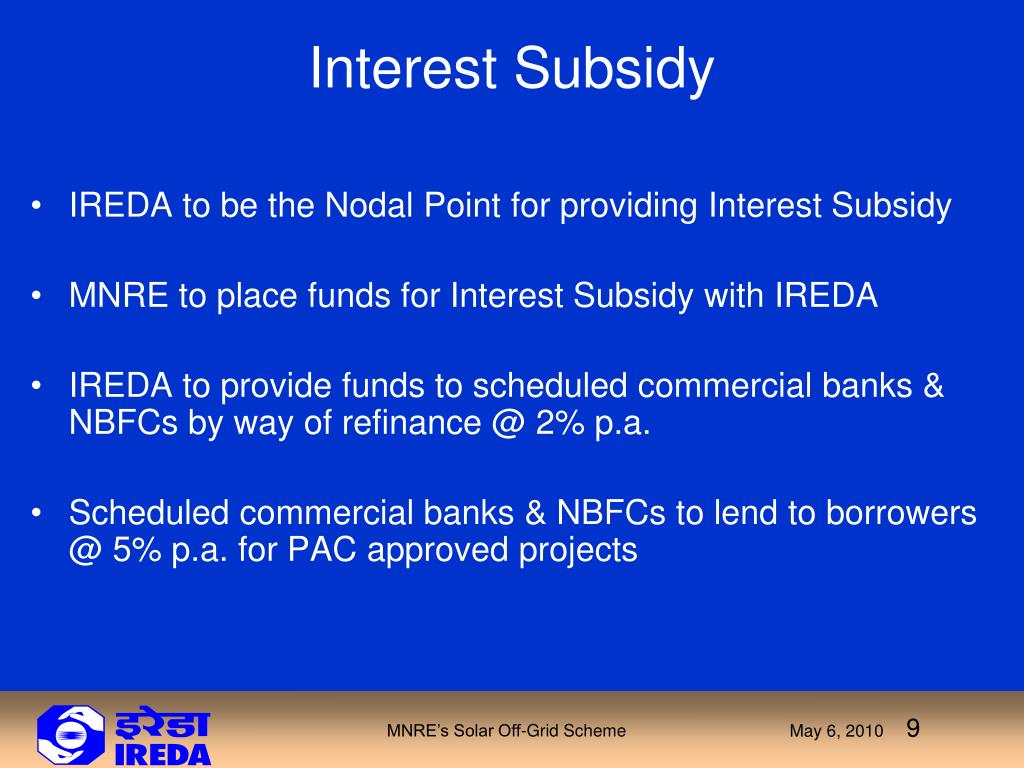 Interest Subsidy

• IREDA to be the Nodal Point for providing Interest Subsidy

• MNRE to place funds for Interest Subsidy with IREDA

• IREDA to provide funds to scheduled commercial banks & NBFCs by way of refinance @ 2% p.a.

• Scheduled commercial banks & NBFCs to lend to borrowers @ 5% p.a. for PAC approved projects

इरेडा
IREDA

MNRE's Solar Off-Grid Scheme

May 6, 2010 9